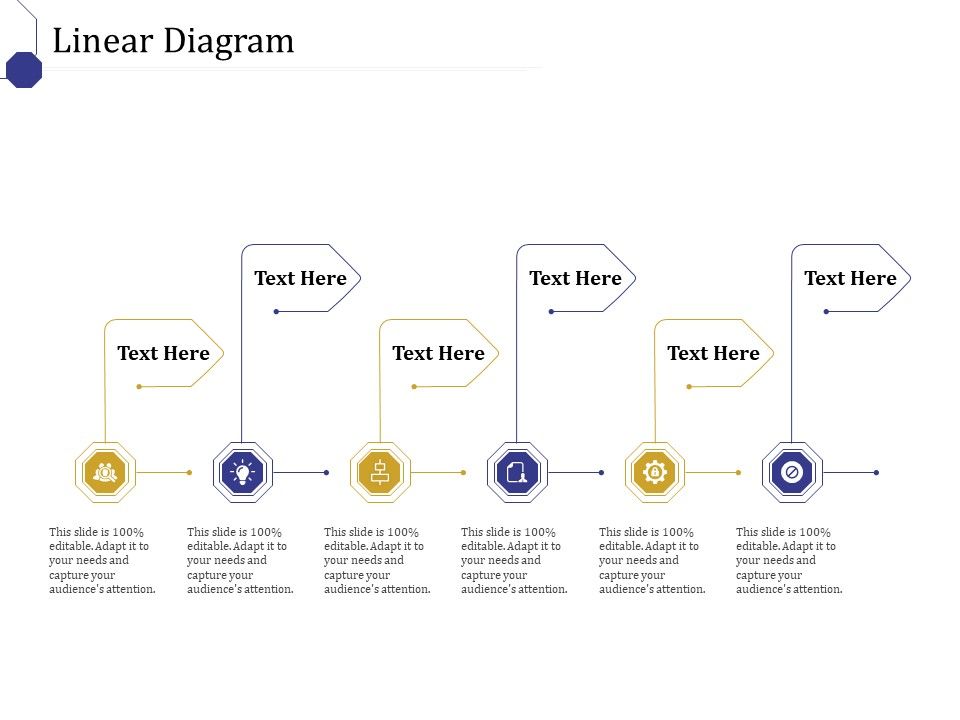 Linear Diagram

Text Here

Text Here

Text Here

Text Here

Text Here

Text Here

This slide is 100% editable. Adapt it to your needs and capture your audience's attention.

This slide is 100% editable. Adapt it to your needs and capture your audience's attention.

This slide is 100% editable. Adapt it to your needs and capture your audience's attention.

This slide is 100% editable. Adapt it to your needs and capture your audience's attention.

This slide is 100% editable. Adapt it to your needs and capture your audience's attention.

This slide is 100% editable. Adapt it to your needs and capture your audience's attention.